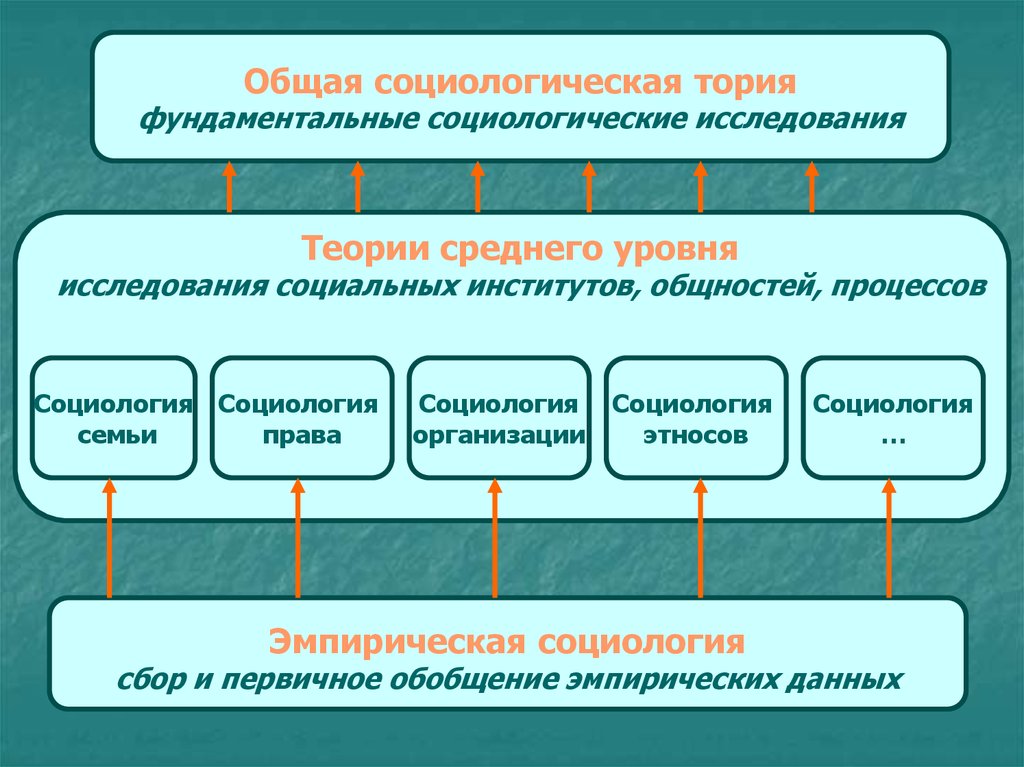 Общая социологическая тория
фундаментальные социологические исследования

Теории среднего уровня
исследования социальных институтов, общностей, процессов

Социология семьи

Социология права

Социология организации

Социология этносов

Социология …

Эмпирическая социология
сбор и первичное обобщение эмпирических данных